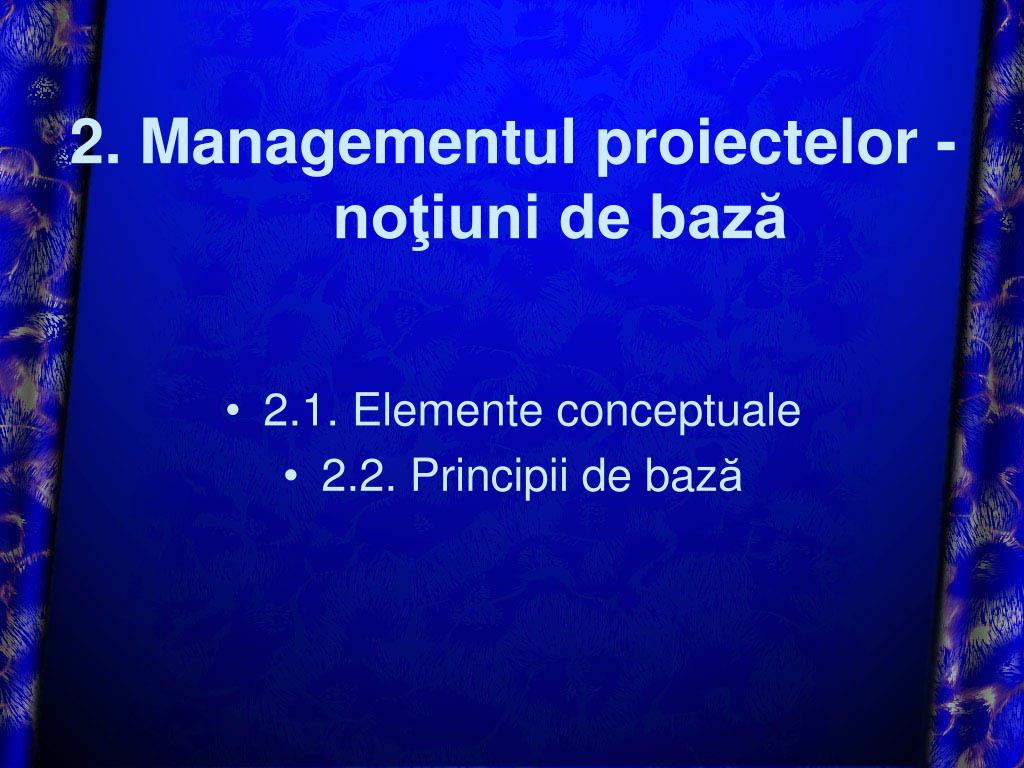 2. Managementul proiectelor - noţiuni de bază

• 2.1. Elemente conceptuale
• 2.2. Principii de bază